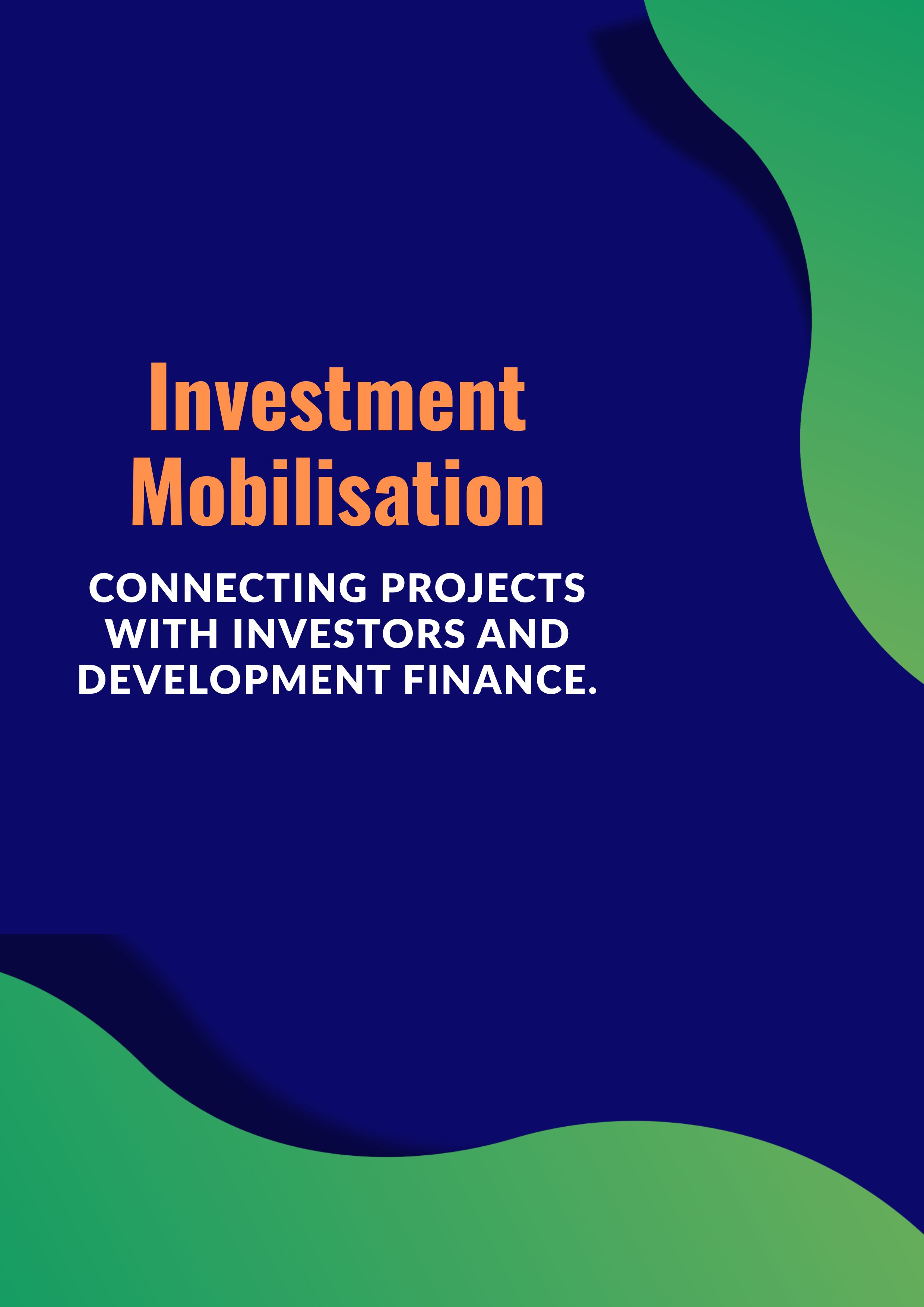 Investment Mobilisation

CONNECTING PROJECTS WITH INVESTORS AND DEVELOPMENT FINANCE.